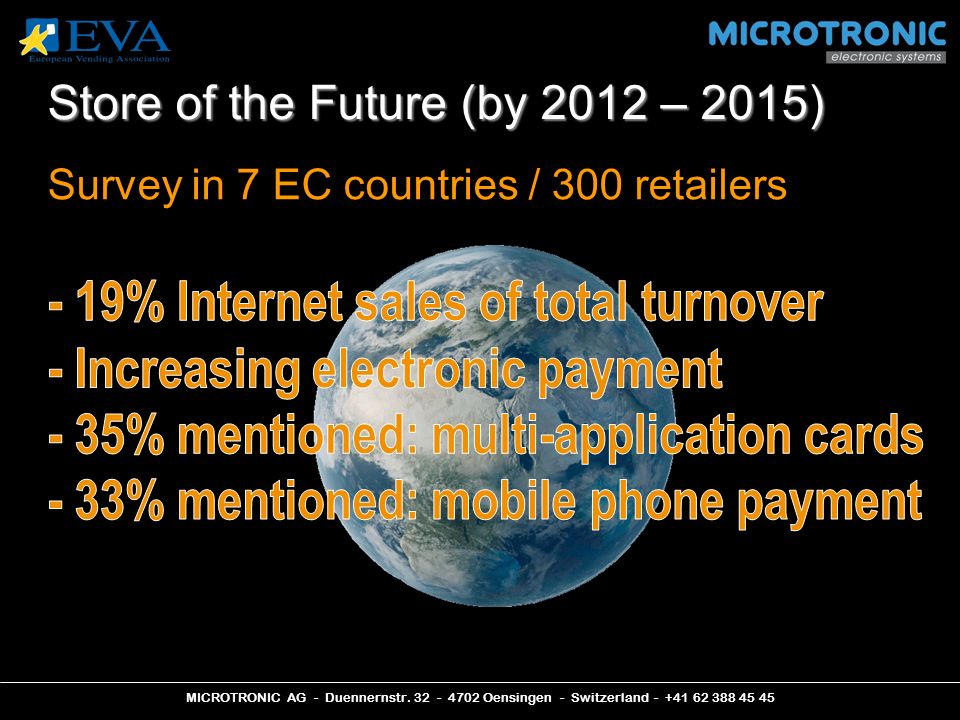 EVA
European Vending Association

MICROTRONIC
electronic systems

Store of the Future (by 2012 – 2015)

Survey in 7 EC countries / 300 retailers

- 19% Internet sales of total turnover
- Increasing electronic payment
- 35% mentioned: multi-application cards
- 33% mentioned: mobile phone payment

MICROTRONIC AG - Duennernstr. 32 - 4702 Oensingen - Switzerland - +41 62 388 45 45